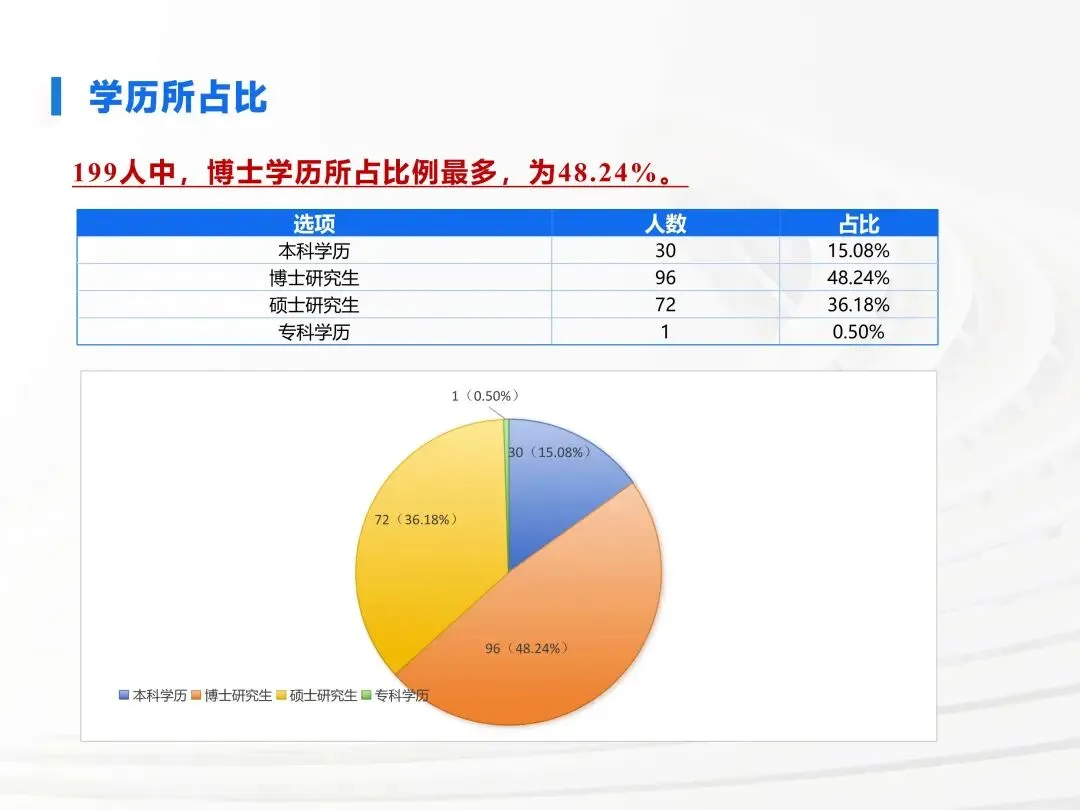 学历所占比

199人中，博士学历所占比例最多，为48.24%。

| 选项 | 人数 | 占比 |
|---|---|---|
| 本科学历 | 30 | 15.08% |
| 博士研究生 | 96 | 48.24% |
| 硕士研究生 | 72 | 36.18% |
| 专科学历 | 1 | 0.50% |

1（0.50%）
30（15.08%）
72（36.18%）
96（48.24%）

本科学历 博士研究生 硕士研究生 专科学历